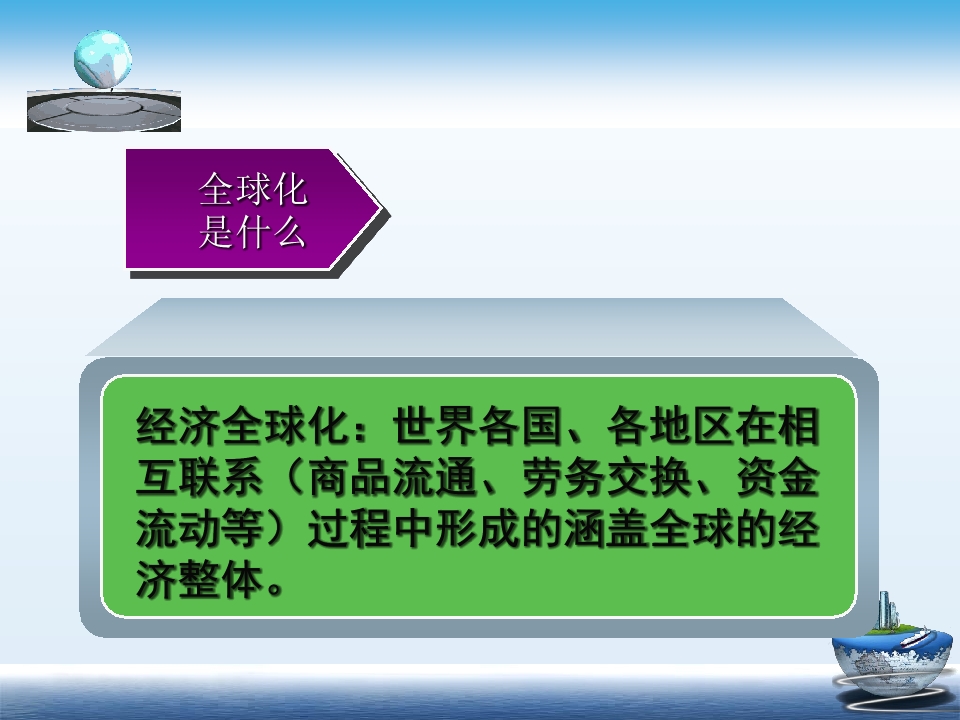 全球化是什么

经济全球化：世界各国、各地区在相互联系（商品流通、劳务交换、资金流动等）过程中形成的涵盖全球的经济整体。